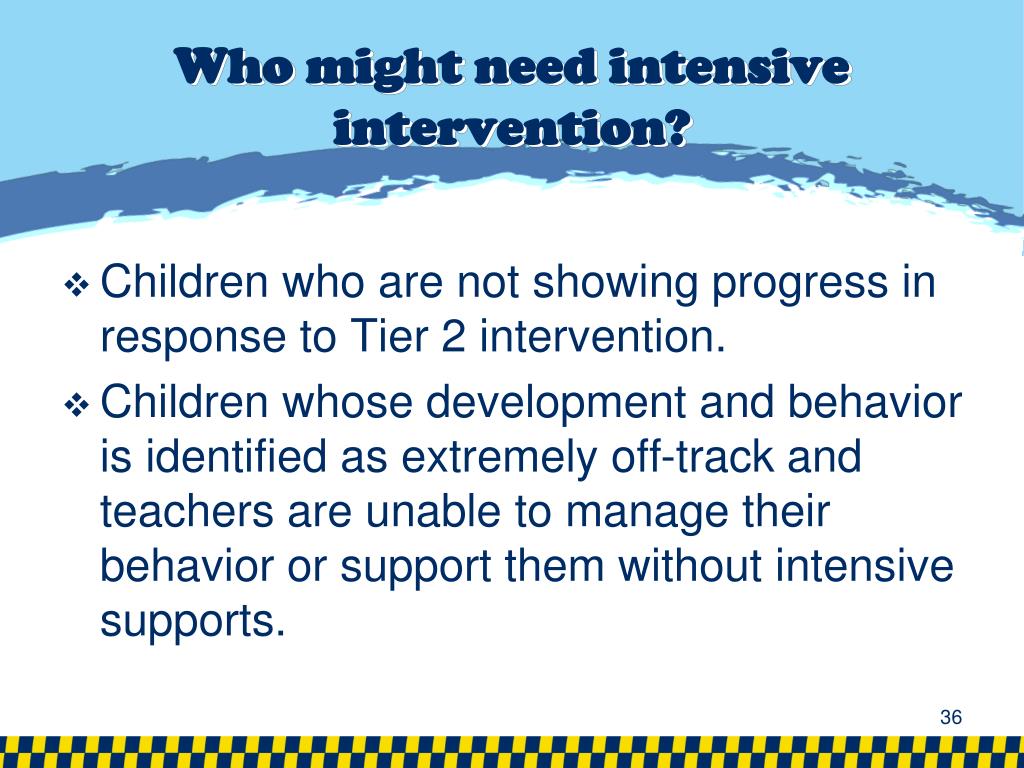 Who might need intensive intervention?

❖ Children who are not showing progress in response to Tier 2 intervention.

❖ Children whose development and behavior is identified as extremely off-track and teachers are unable to manage their behavior or support them without intensive supports.

36